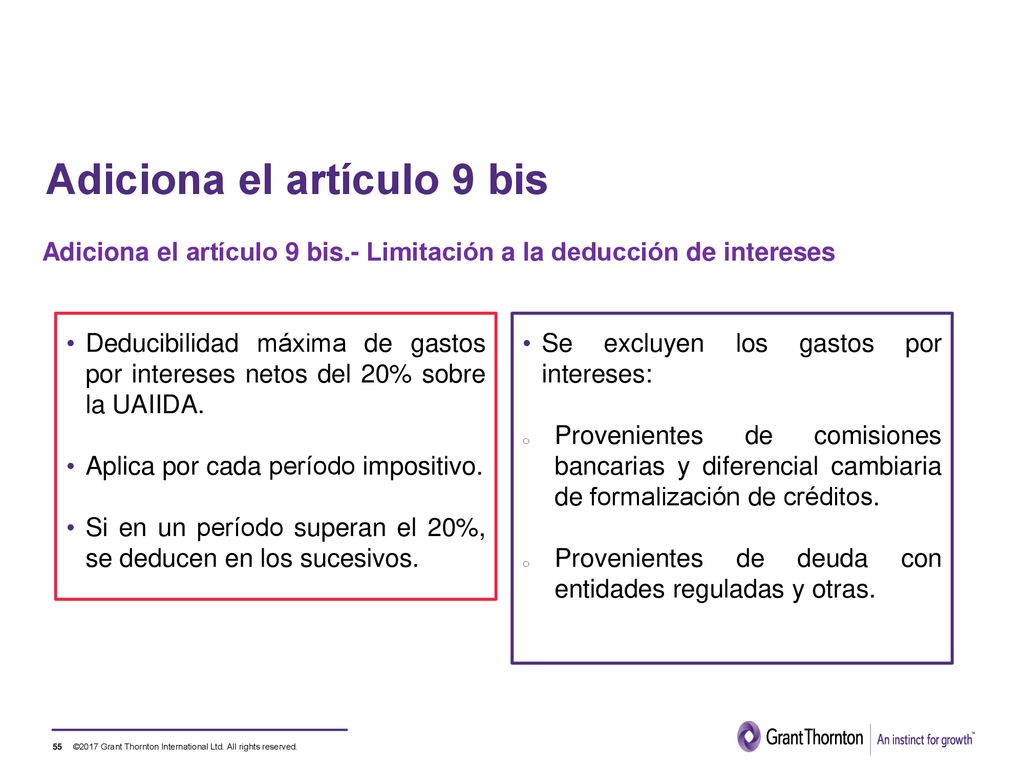 Adiciona el artículo 9 bis

Adiciona el artículo 9 bis.- Limitación a la deducción de intereses

• Deducibilidad máxima de gastos por intereses netos del 20% sobre la UAIIDA.

• Aplica por cada período impositivo.

• Si en un período superan el 20%, se deducen en los sucesivos.

• Se excluyen los gastos por intereses:

o Provenientes de comisiones bancarias y diferencial cambiaria de formalización de créditos.

o Provenientes de deuda con entidades reguladas y otras.

55 ©2017 Grant Thornton International Ltd. All rights reserved.

Grant Thornton | An instinct for growth™